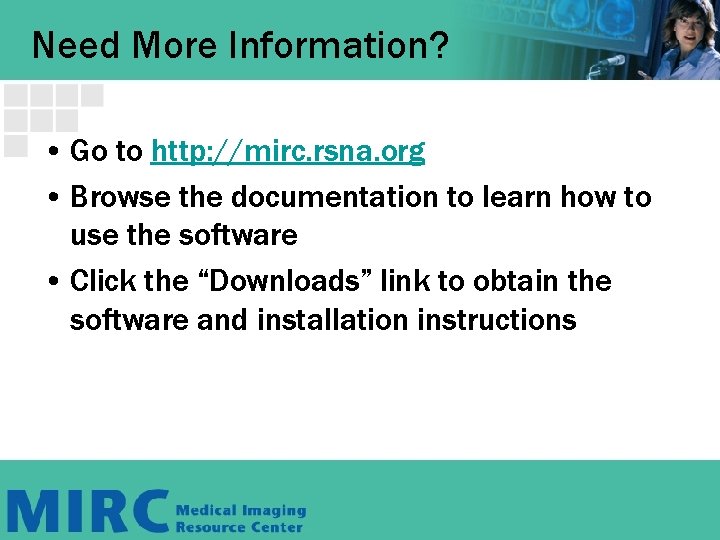 Need More Information?

• Go to http://mirc.rsna.org

• Browse the documentation to learn how to use the software

• Click the “Downloads” link to obtain the software and installation instructions

MIRC Medical Imaging Resource Center